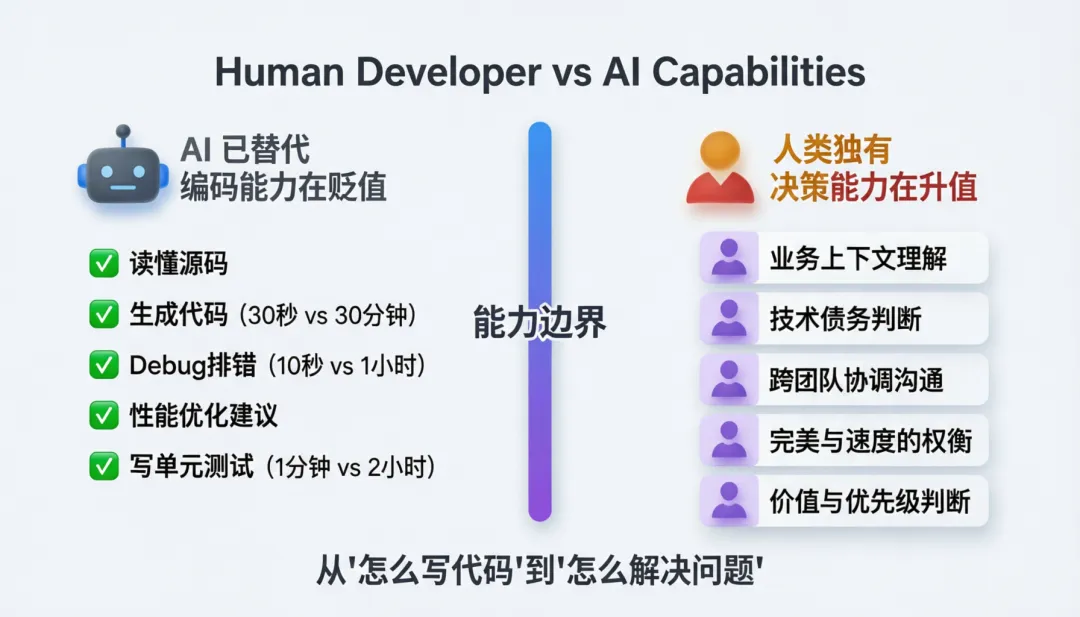 Human Developer vs AI Capabilities

AI 已替代
编码能力在贬值

✅ 读懂源码
✅ 生成代码（30秒 vs 30分钟）
✅ Debug排错（10秒 vs 1小时）
✅ 性能优化建议
✅ 写单元测试（1分钟 vs 2小时）

能力边界

人类独有
决策能力在升值

业务上下文理解
技术债务判断
跨团队协调沟通
完美与速度的权衡
价值与优先级判断

从'怎么写代码'到'怎么解决问题'